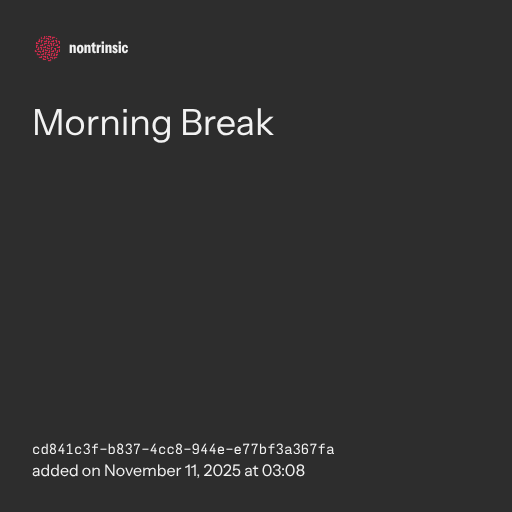 nontrinsic

Morning Break

cd841c3f-b837-4cc8-944e-e77bf3a367fa
added on November 11, 2025 at 03:08